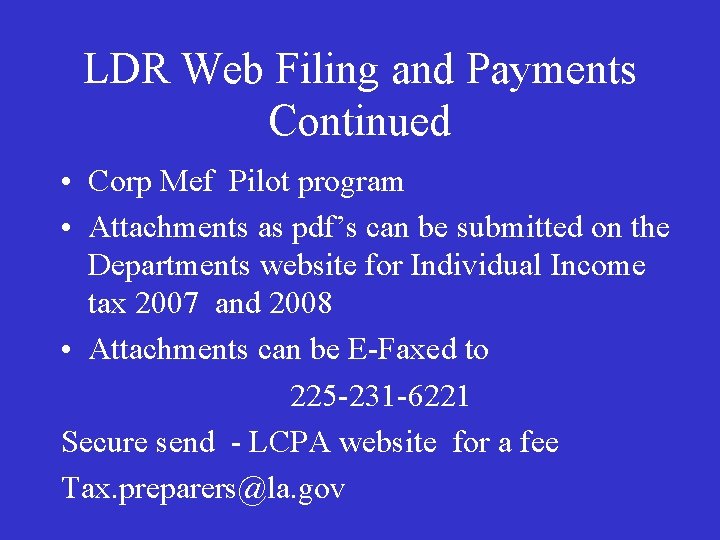 LDR Web Filing and Payments Continued

• Corp Mef Pilot program
• Attachments as pdf's can be submitted on the Departments website for Individual Income tax 2007 and 2008
• Attachments can be E-Faxed to

225-231-6221

Secure send - LCPA website for a fee

Tax.preparers@la.gov